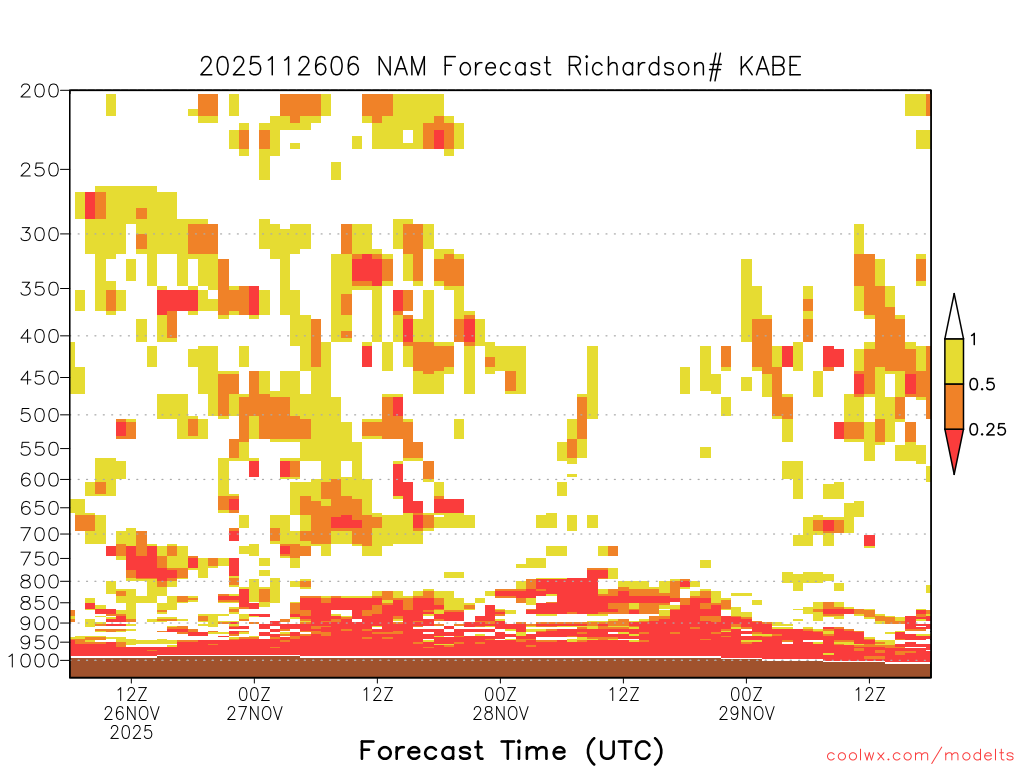 2025112606 NAM Forecast Richardson# KABE

200
250
300
350
400
450
500
550
600
650
700
750
800
850
900
950
1000

1
0.5
0.25

12Z
26NOV
2025
00Z
27NOV
12Z
00Z
28NOV
12Z
00Z
29NOV
12Z

Forecast Time (UTC)

coolwx.com/modelts